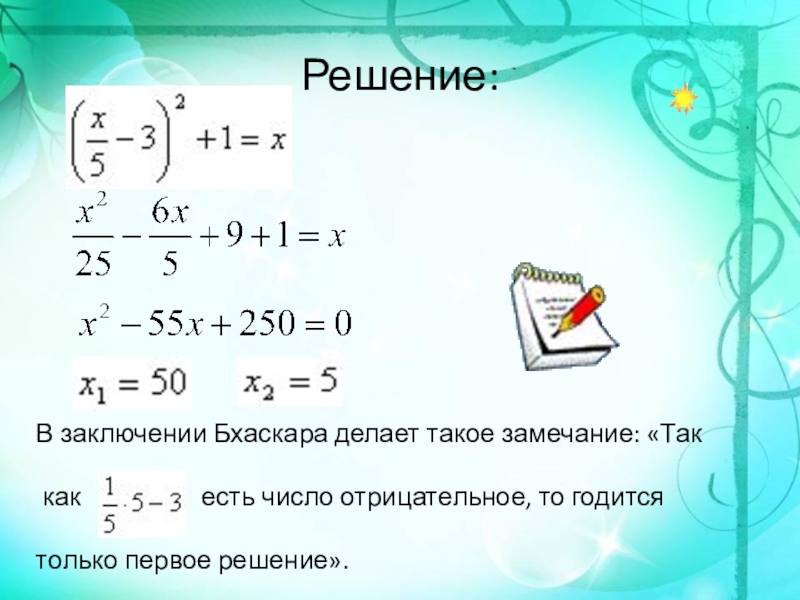 Решение:

$\left(\frac{x}{5}-3\right)^2+1=x$

$\frac{x^2}{25}-\frac{6x}{5}+9+1=x$

$x^2-55x+250=0$

$x_1=50$ $x_2=5$

В заключении Бхаскара делает такое замечание: «Так как $\frac{1}{5}\cdot 5-3$ есть число отрицательное, то годится только первое решение».